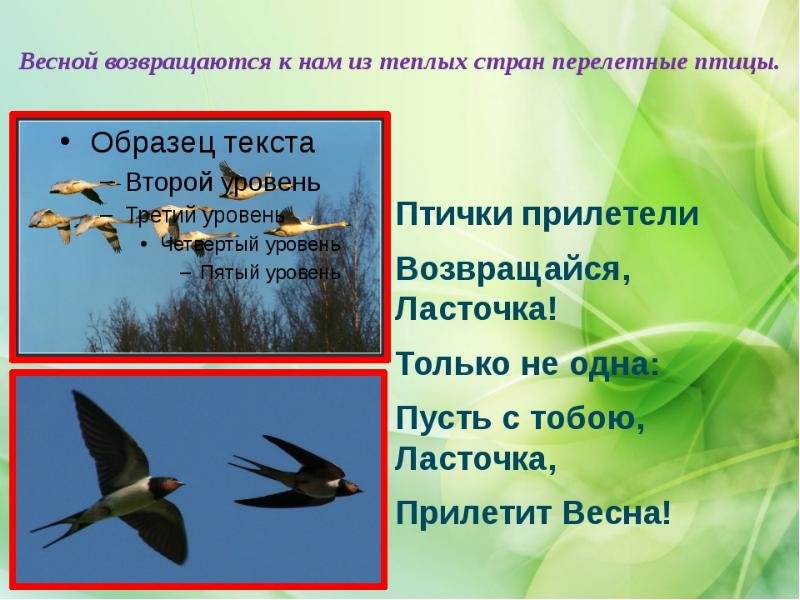 Весной возвращаются к нам из теплых стран перелетные птицы.

• Образец текста
– Второй уровень
– Третий уровень
• Четвертый уровень
– Пятый уровень

Птички прилетели

Возвращайся, Ласточка!

Только не одна:

Пусть с тобою, Ласточка,

Прилетит Весна!